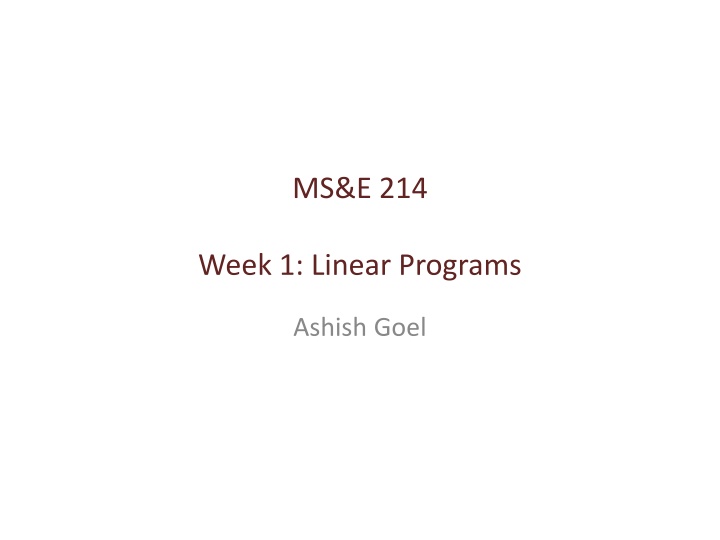 MS&E 214

Week 1: Linear Programs

Ashish Goel